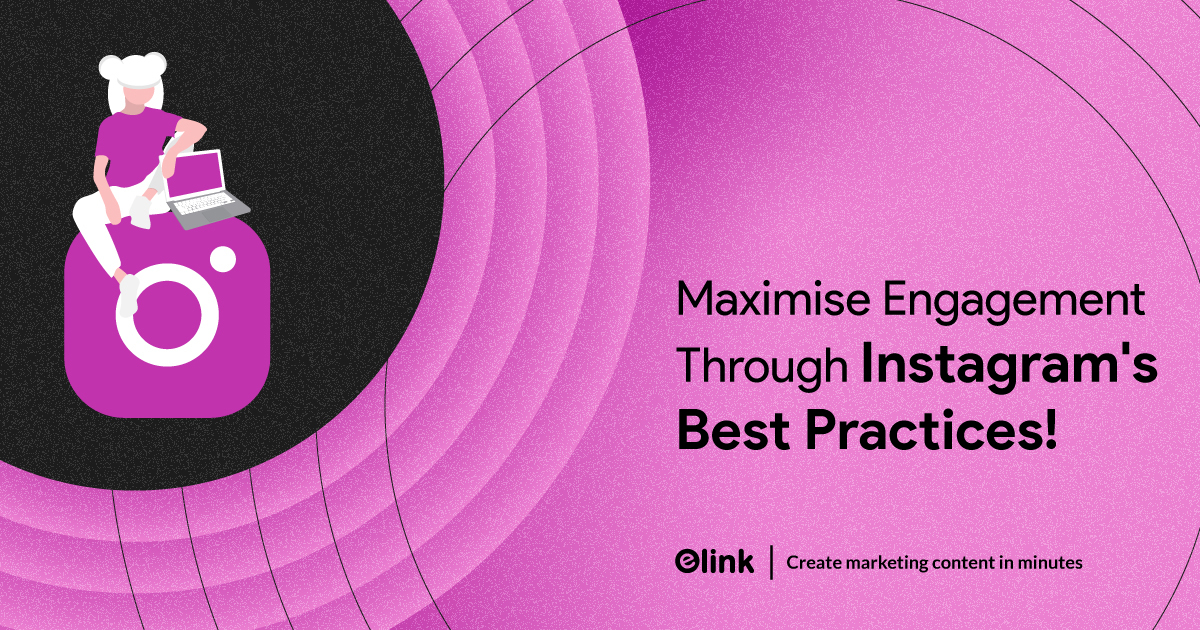 Maximise Engagement Through Instagram's Best Practices!

elink | Create marketing content in minutes